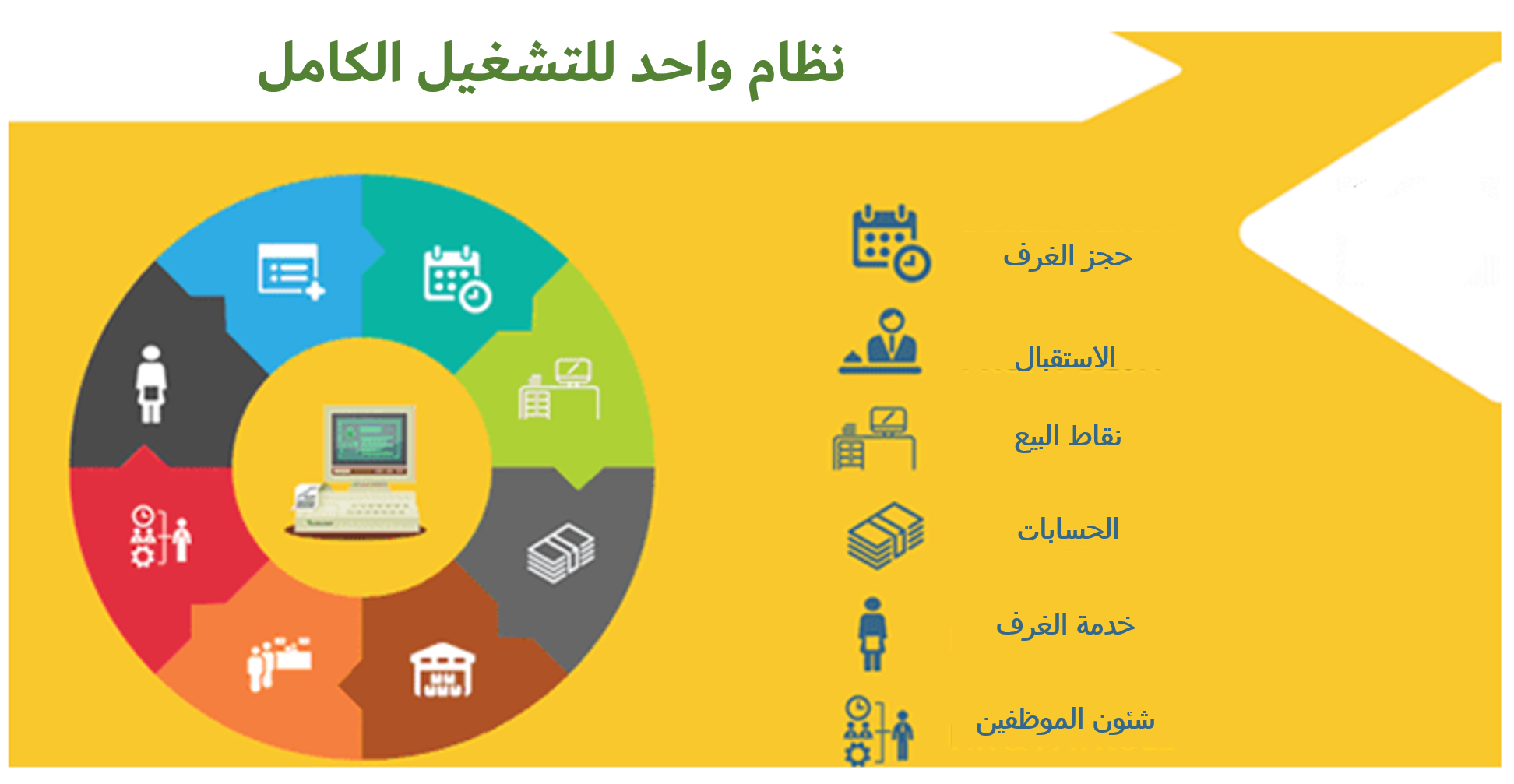 نظام واحد للتشغيل الكامل

حجز الغرف

الاستقبال

نقاط البيع

الحسابات

خدمة الغرف

شئون الموظفين